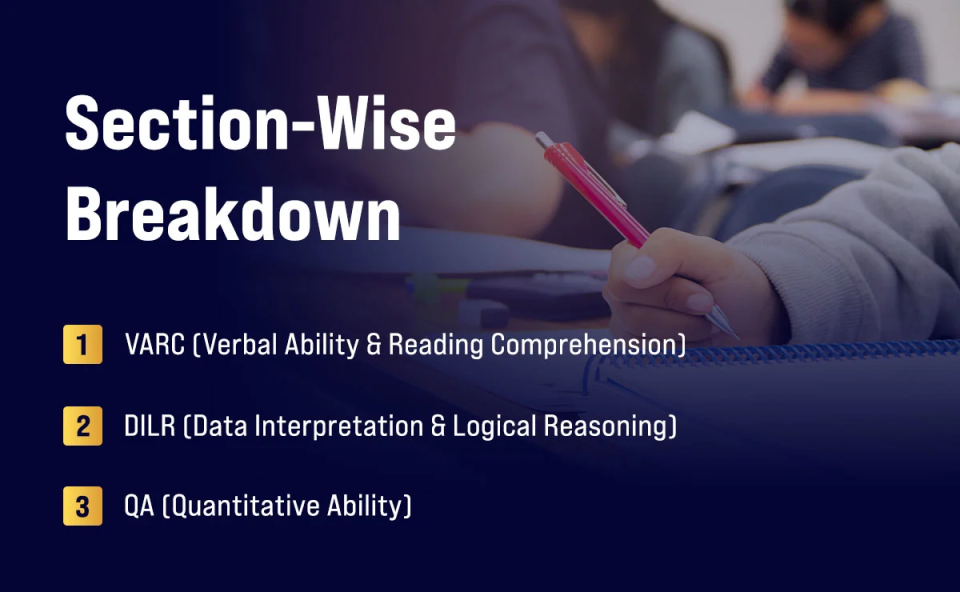 Section-Wise Breakdown

1 VARC (Verbal Ability & Reading Comprehension)

2 DILR (Data Interpretation & Logical Reasoning)

3 QA (Quantitative Ability)